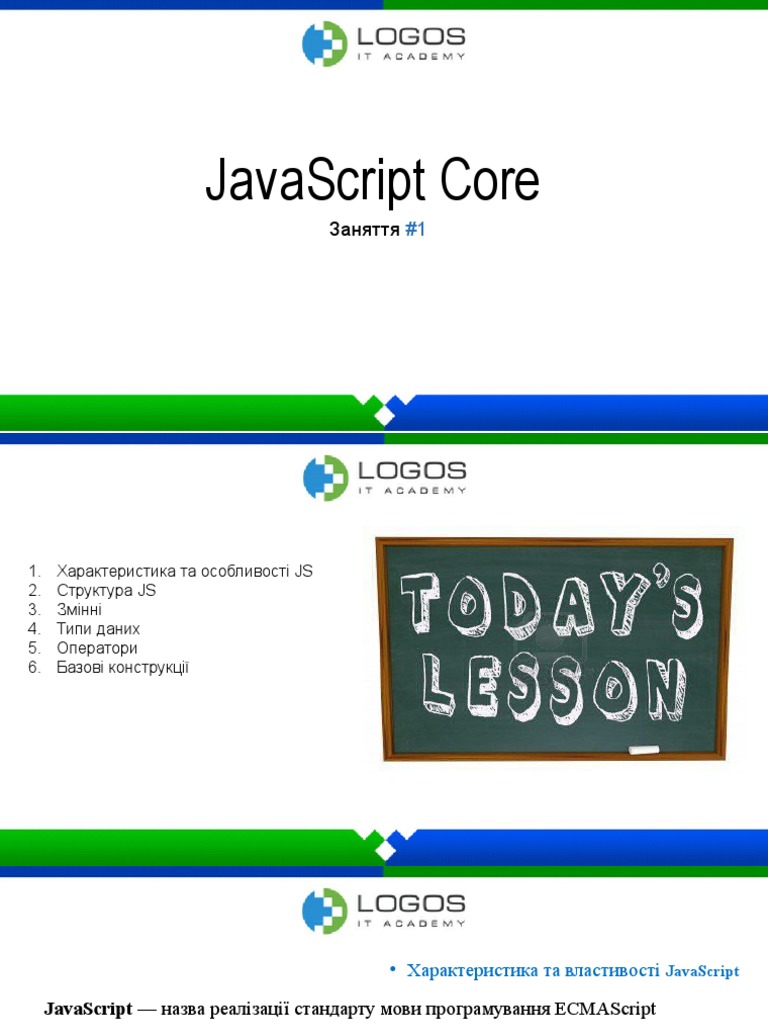 LOGOS
IT ACADEMY

JavaScript Core

Заняття #1

LOGOS
IT ACADEMY

1. Характеристика та особливості JS
2. Структура JS
3. Змінні
4. Типи даних
5. Оператори
6. Базові конструкції

TODAY'S LESSON

LOGOS
IT ACADEMY

• Характеристика та властивості JavaScript

JavaScript — назва реалізації стандарту мови програмування ECMAScript